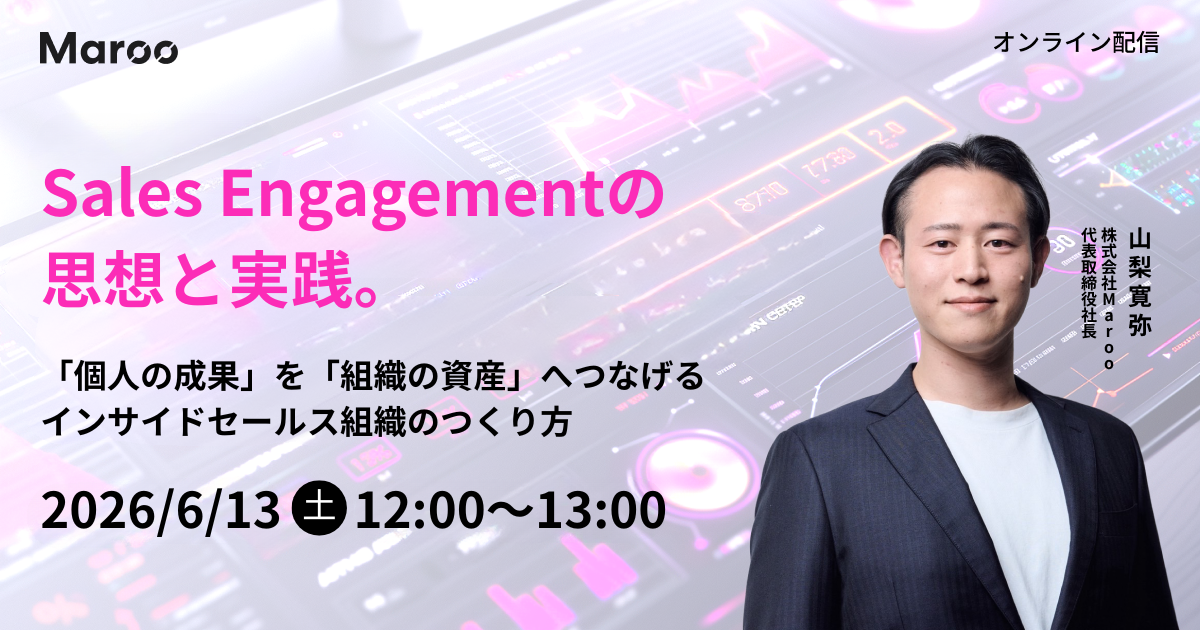 Maroo

オンライン配信

Sales Engagementの
思想と実践。

「個人の成果」を「組織の資産」へつなげる
インサイドセールス組織のつくり方

2026/6/13 土 12:00〜13:00

山梨寛弥
株式会社Maroo
代表取締役社長